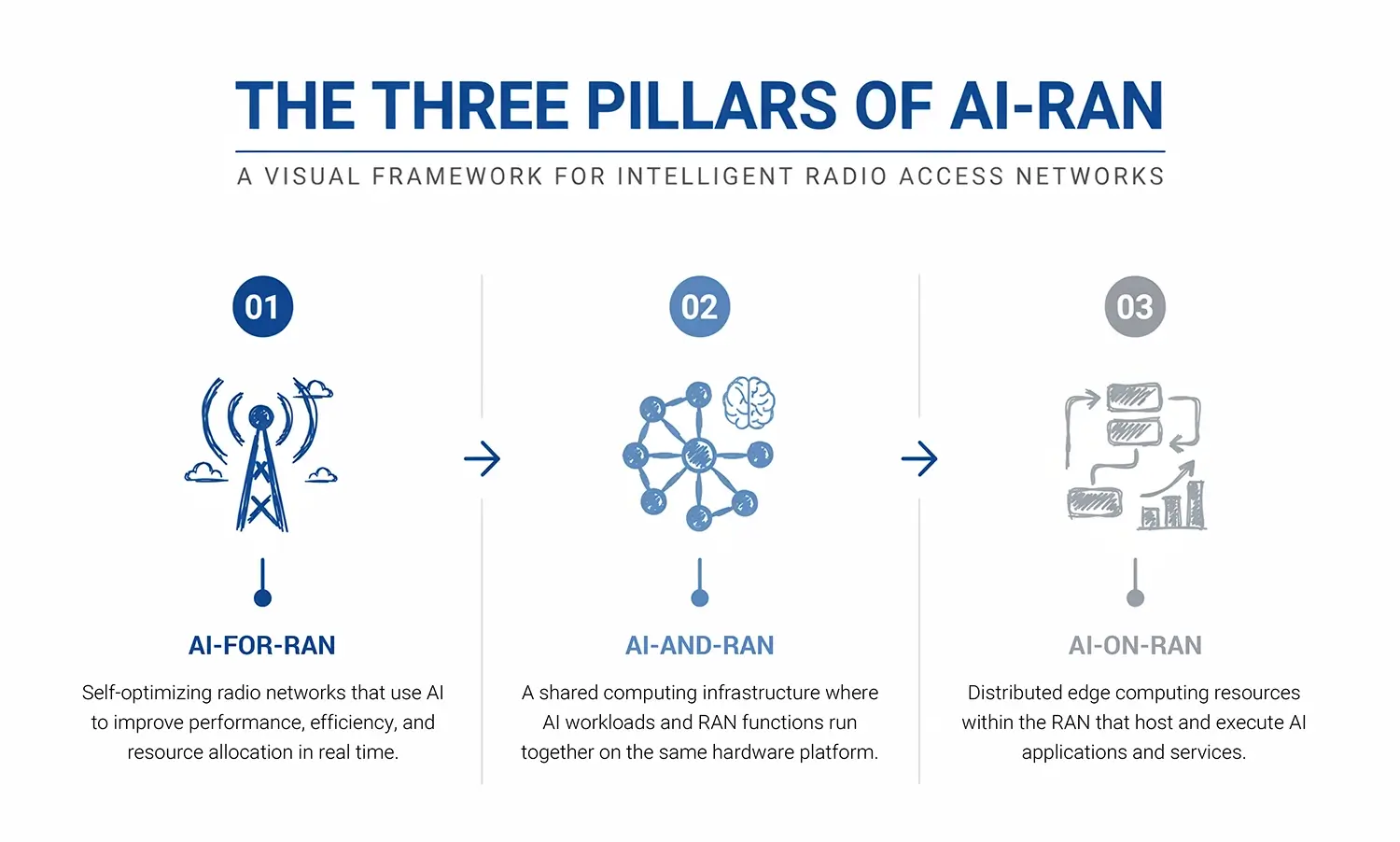 THE THREE PILLARS OF AI-RAN

A VISUAL FRAMEWORK FOR INTELLIGENT RADIO ACCESS NETWORKS

01

AI-FOR-RAN

Self-optimizing radio networks that use AI to improve performance, efficiency, and resource allocation in real time.

02

AI-AND-RAN

A shared computing infrastructure where AI workloads and RAN functions run together on the same hardware platform.

03

AI-ON-RAN

Distributed edge computing resources within the RAN that host and execute AI applications and services.